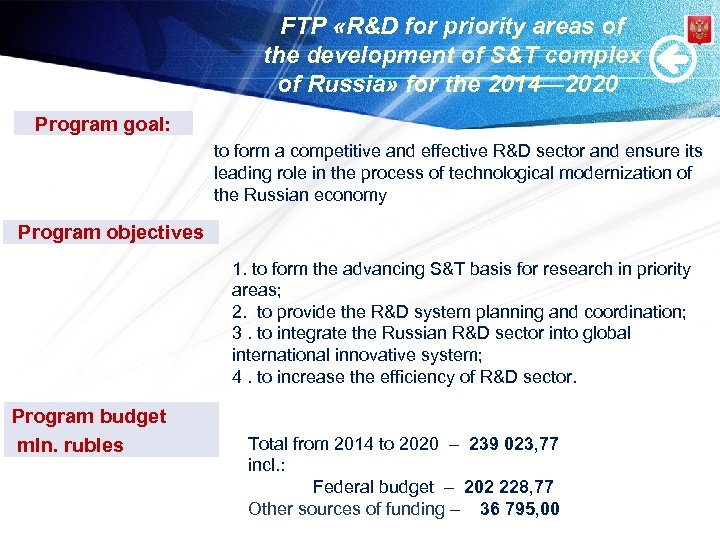 FTP «R&D for priority areas of the development of S&T complex of Russia» for the 2014—2020

Program goal:

to form a competitive and effective R&D sector and ensure its leading role in the process of technological modernization of the Russian economy

Program objectives

1. to form the advancing S&T basis for research in priority areas;
2. to provide the R&D system planning and coordination;
3 . to integrate the Russian R&D sector into global international innovative system;
4 . to increase the efficiency of R&D sector.

Program budget
mln. rubles

Total from 2014 to 2020 – 239 023,77
incl.:
Federal budget – 202 228,77
Other sources of funding – 36 795,00